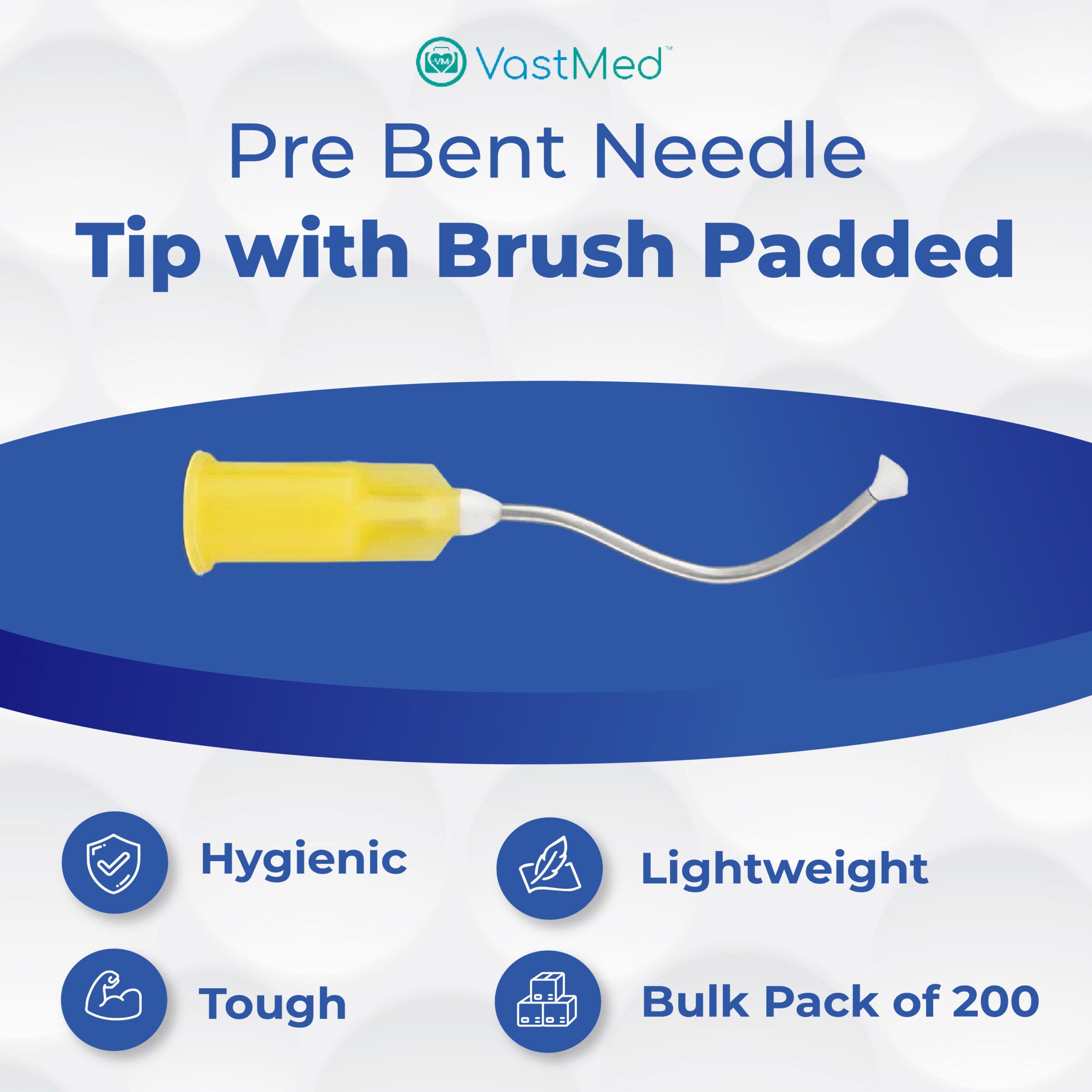 VM VastMed™

Pre Bent Needle
Tip with Brush Padded

Hygienic

Lightweight

Tough

Bulk Pack of 200